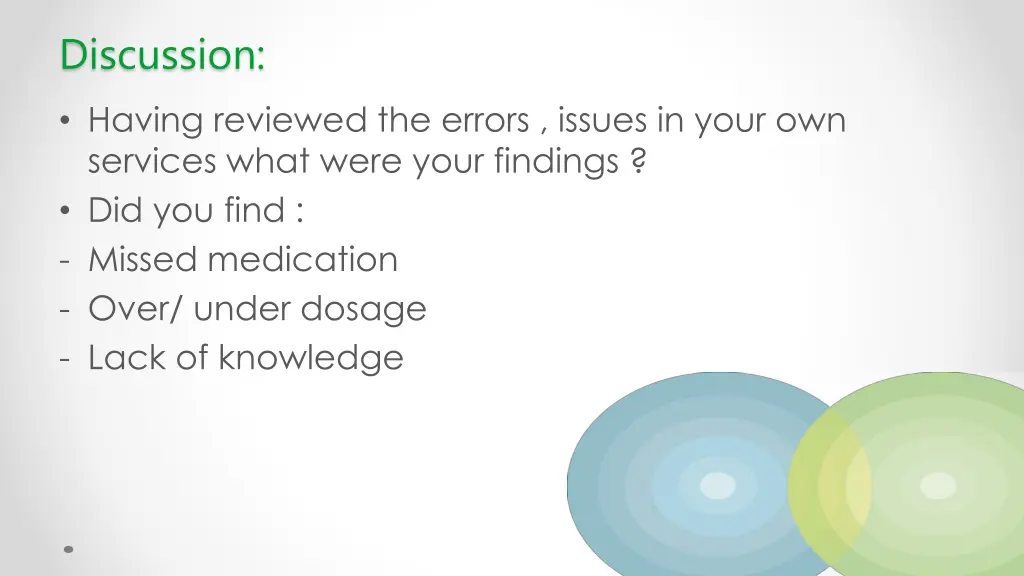 Discussion:

• Having reviewed the errors , issues in your own services what were your findings ?
• Did you find :
- Missed medication
- Over/ under dosage
- Lack of knowledge